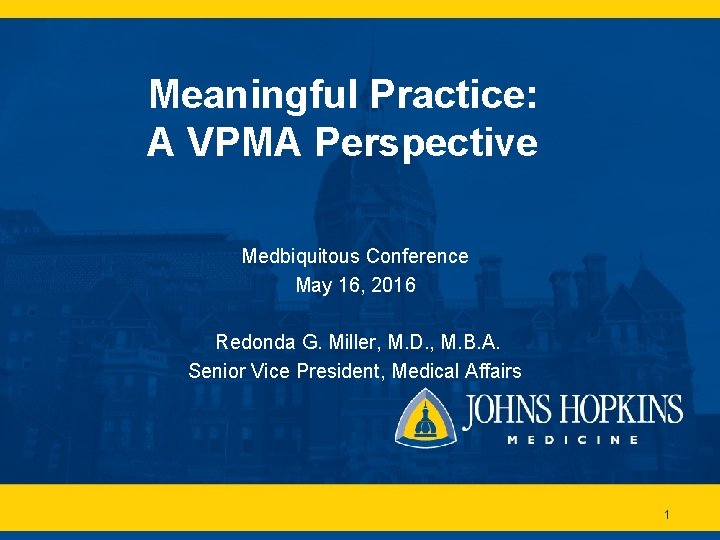 Meaningful Practice:
A VPMA Perspective

Medbiquitous Conference
May 16, 2016

Redonda G. Miller, M.D., M.B.A.
Senior Vice President, Medical Affairs

JOHNS HOPKINS
MEDICINE

1